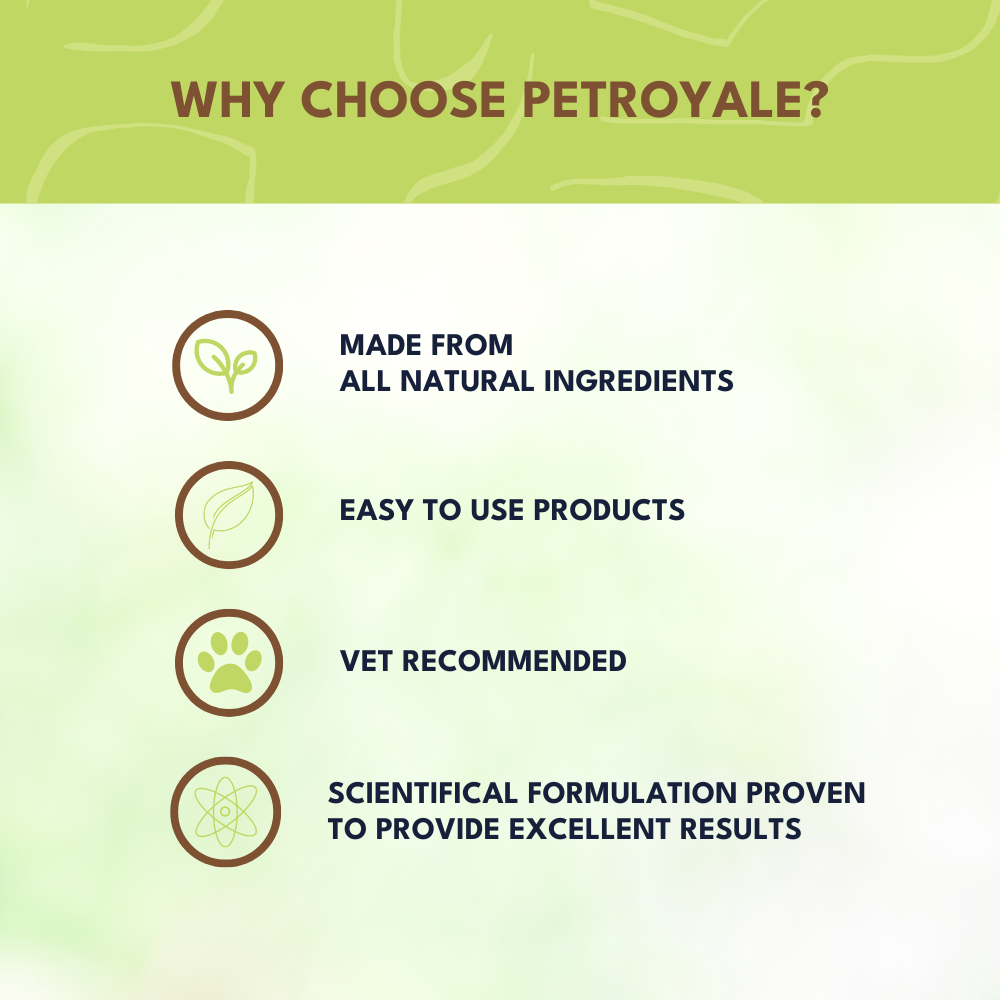 WHY CHOOSE PETROYALE?

MADE FROM
ALL NATURAL INGREDIENTS

EASY TO USE PRODUCTS

VET RECOMMENDED

SCIENTIFICAL FORMULATION PROVEN TO PROVIDE EXCELLENT RESULTS